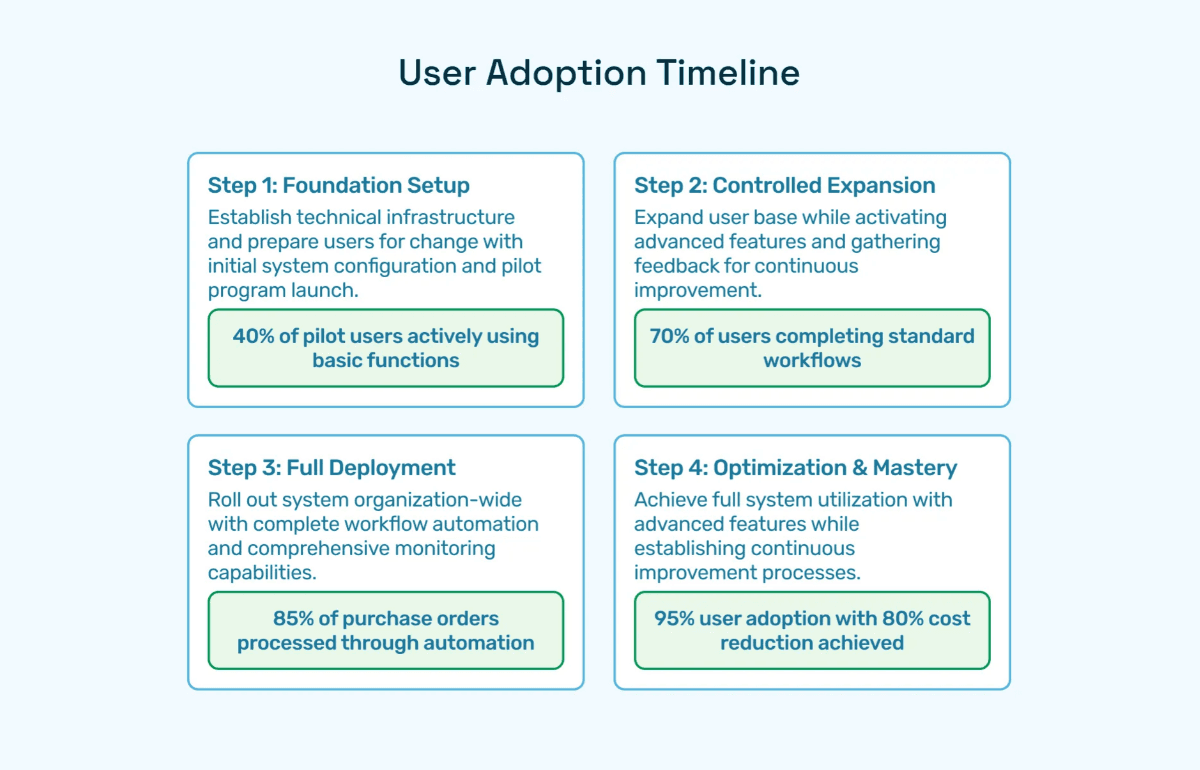 User Adoption Timeline

Step 1: Foundation Setup
Establish technical infrastructure and prepare users for change with initial system configuration and pilot program launch.

40% of pilot users actively using basic functions

Step 2: Controlled Expansion
Expand user base while activating advanced features and gathering feedback for continuous improvement.

70% of users completing standard workflows

Step 3: Full Deployment
Roll out system organization-wide with complete workflow automation and comprehensive monitoring capabilities.

85% of purchase orders processed through automation

Step 4: Optimization & Mastery
Achieve full system utilization with advanced features while establishing continuous improvement processes.

95% user adoption with 80% cost reduction achieved